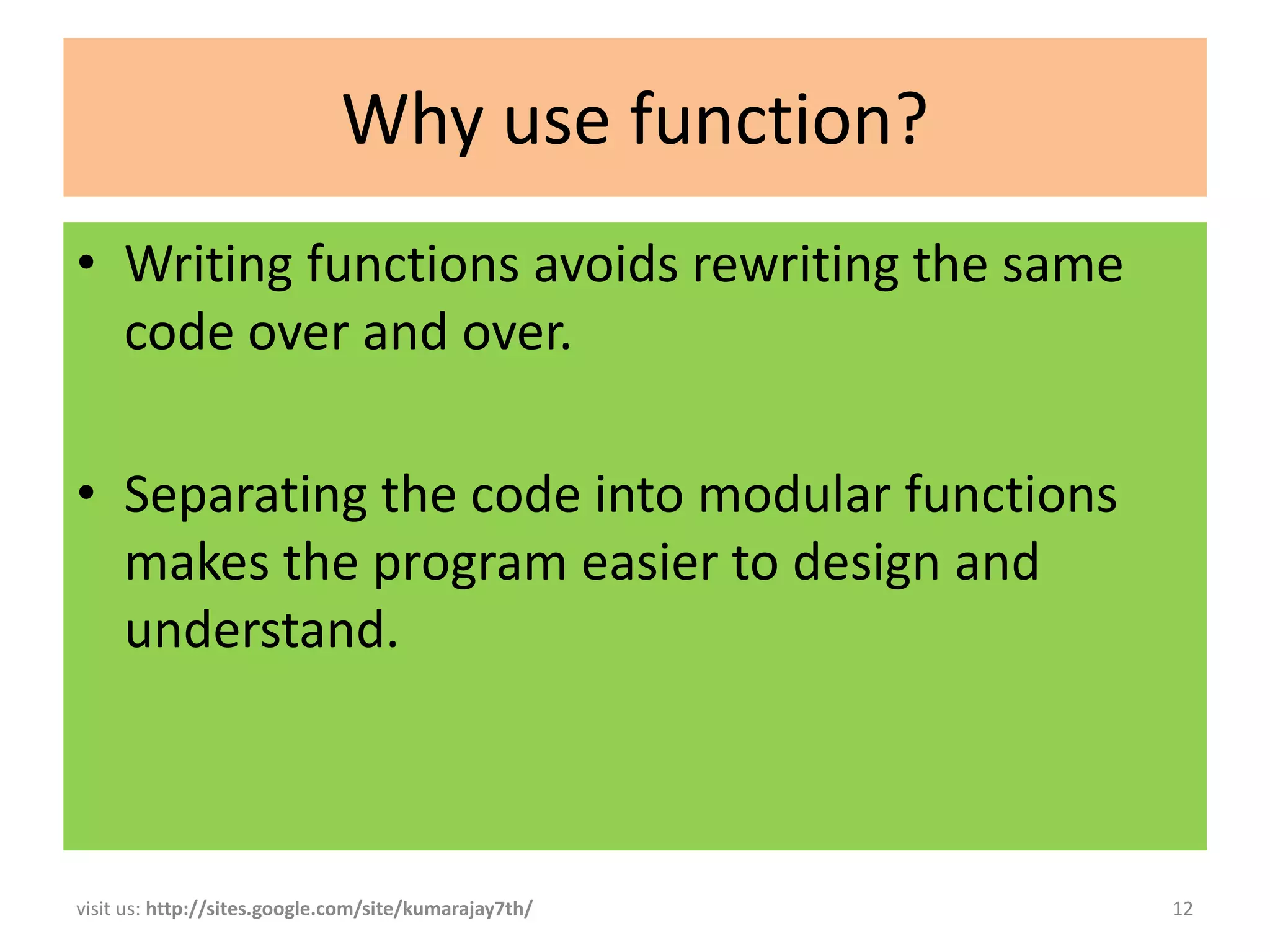 Why use function?

• Writing functions avoids rewriting the same code over and over.

• Separating the code into modular functions makes the program easier to design and understand.

visit us: http://sites.google.com/site/kumarajay7th/

12